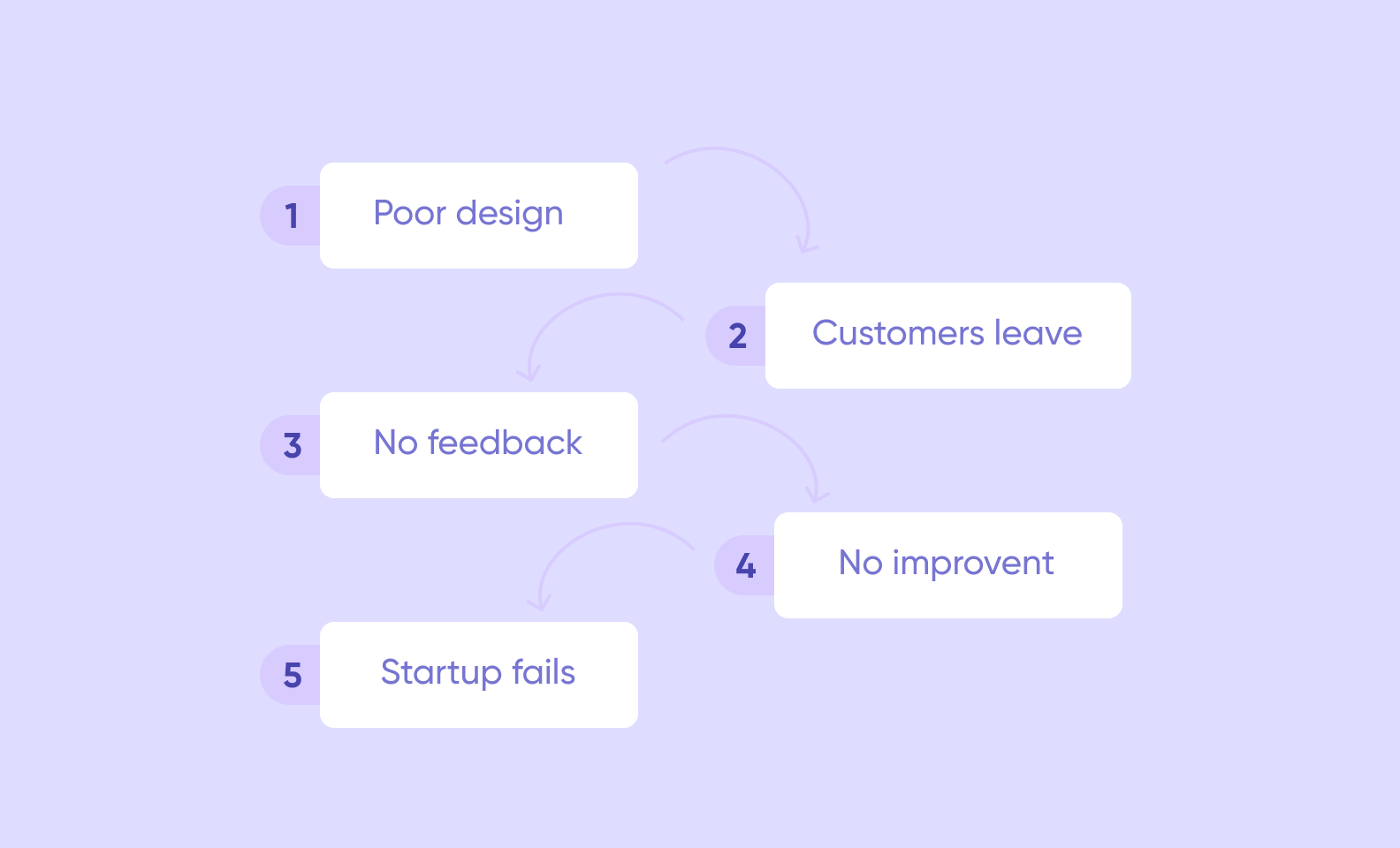 1 Poor design

2 Customers leave

3 No feedback

4 No improvent

5 Startup fails